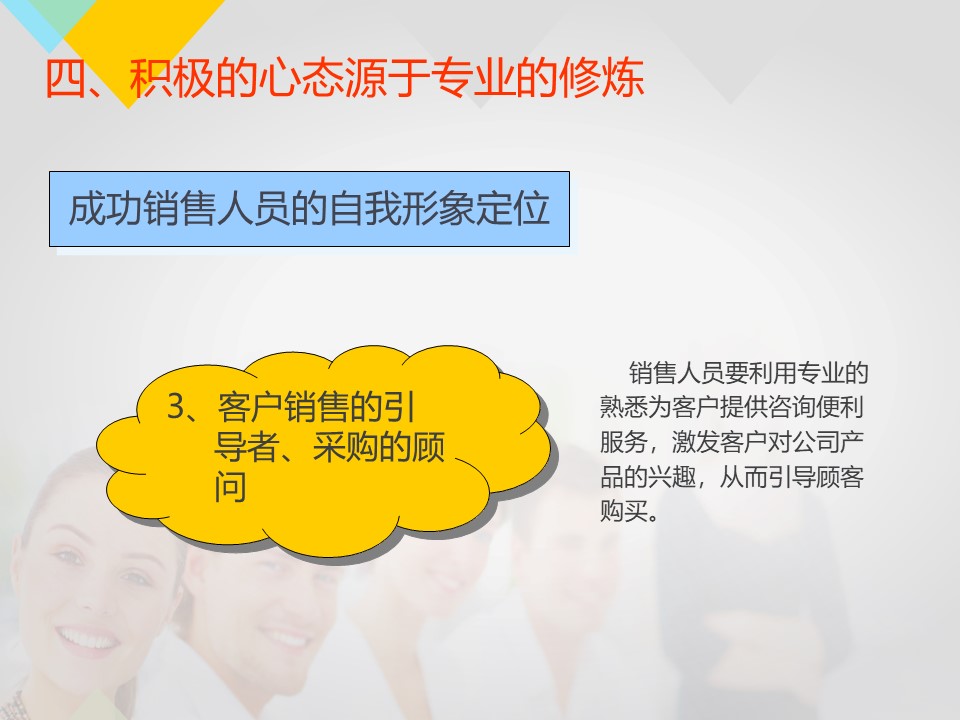 四、积极的心态源于专业的修炼

成功销售人员的自我形象定位

3、客户销售的引导者、采购的顾问

销售人员要利用专业的熟悉为客户提供咨询便利服务，激发客户对公司产品的兴趣，从而引导顾客购买。